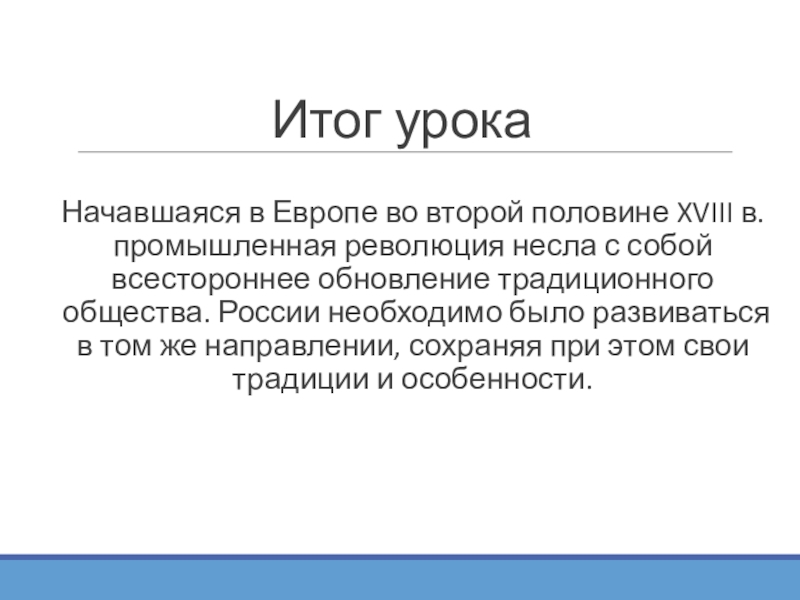 Итог урока

Начавшаяся в Европе во второй половине XVIII в. промышленная революция несла с собой всестороннее обновление традиционного общества. России необходимо было развиваться в том же направлении, сохраняя при этом свои традиции и особенности.